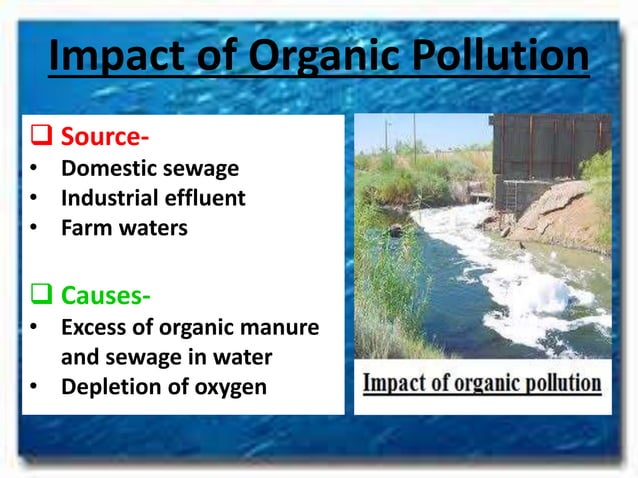 Impact of Organic Pollution

❑ Source-
• Domestic sewage
• Industrial effluent
• Farm waters

❑ Causes-
• Excess of organic manure and sewage in water
• Depletion of oxygen

Impact of organic pollution